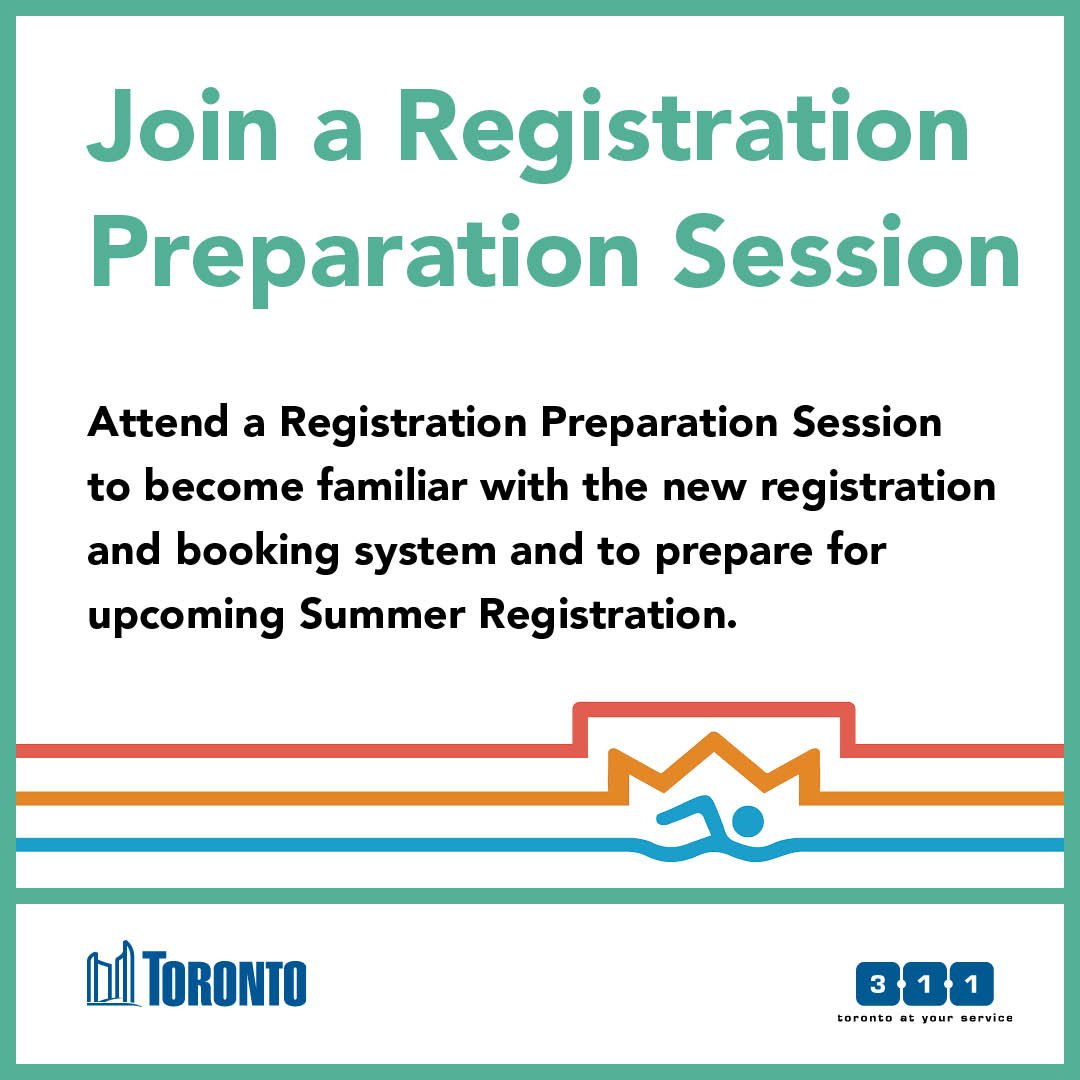 Join a Registration Preparation Session

Attend a Registration Preparation Session to become familiar with the new registration and booking system and to prepare for upcoming Summer Registration.

TORONTO

3 1 1
toronto at your service